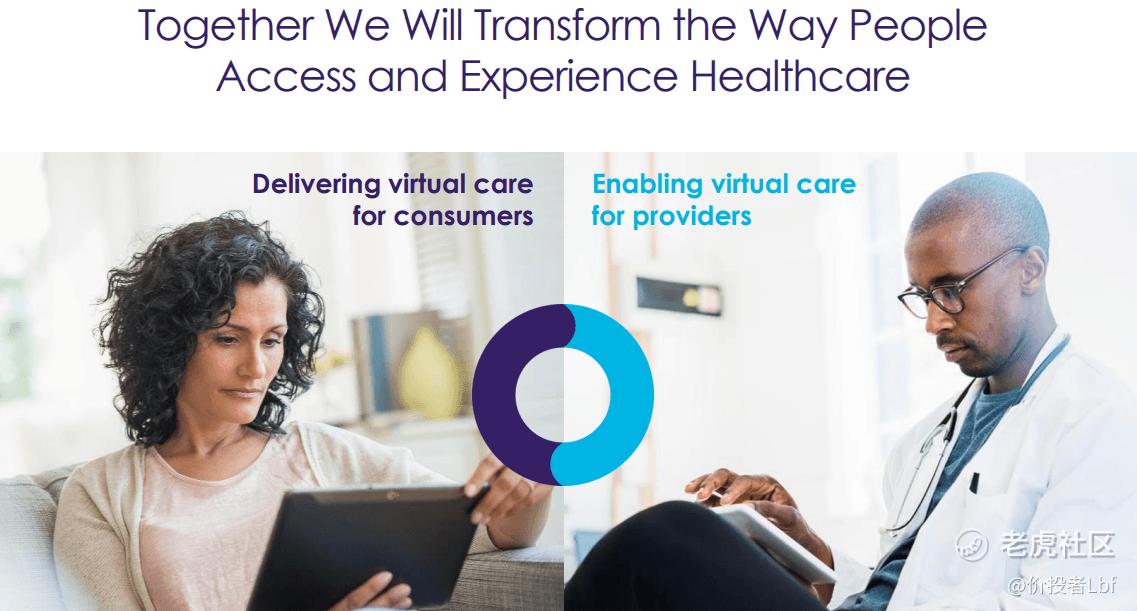 Together We Will Transform the Way People Access and Experience Healthcare

Delivering virtual care for consumers

Enabling virtual care for providers

老虎社区

@价投者Lbf